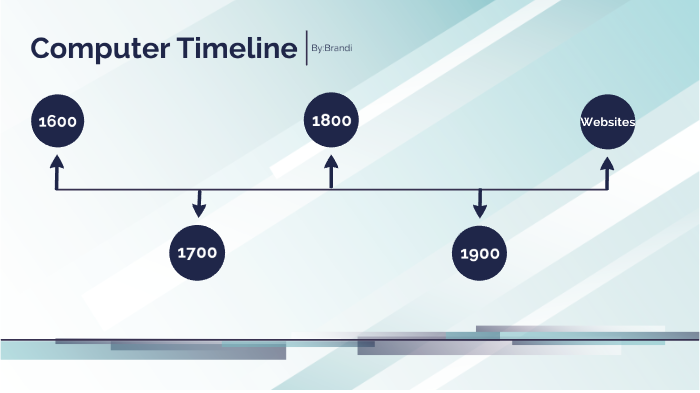 Computer Timeline
By:Brandi

1600

1800

Websites

1700

1900